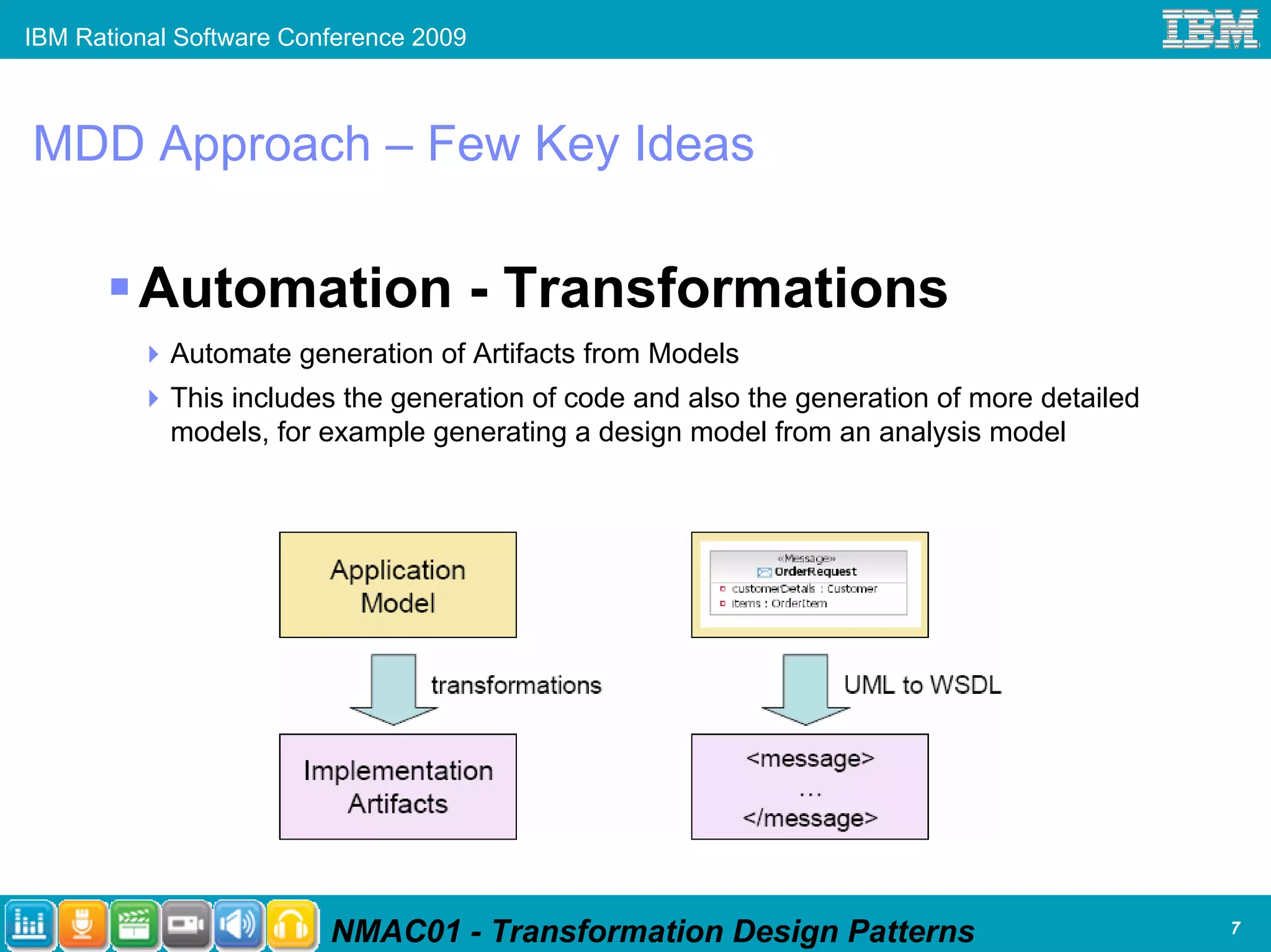 IBM Rational Software Conference 2009

IBM

MDD Approach – Few Key Ideas

Automation - Transformations

Automate generation of Artifacts from Models

This includes the generation of code and also the generation of more detailed models, for example generating a design model from an analysis model

Application Model

transformations

Implementation Artifacts

«Message»
OrderRequest
customerDetails : Customer
items : OrderItem

UML to WSDL

<message>
...
</message>

NMAC01 - Transformation Design Patterns

7